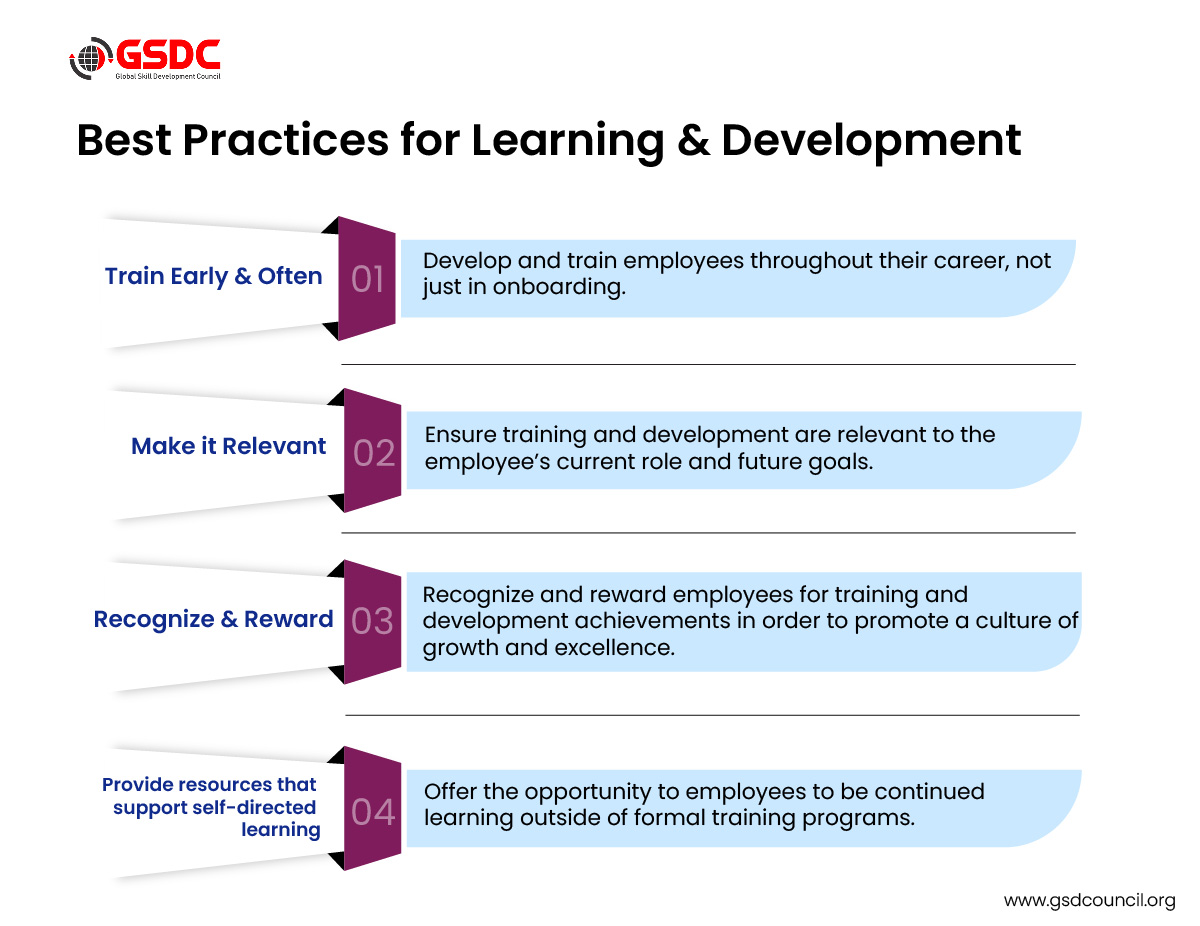 GSDC
Global Skill Development Council

Best Practices for Learning & Development

Train Early & Often

01

Develop and train employees throughout their career, not just in onboarding.

Make it Relevant

02

Ensure training and development are relevant to the employee's current role and future goals.

Recognize & Reward

03

Recognize and reward employees for training and development achievements in order to promote a culture of growth and excellence.

Provide resources that support self-directed learning

04

Offer the opportunity to employees to be continued learning outside of formal training programs.

www.gsdcouncil.org